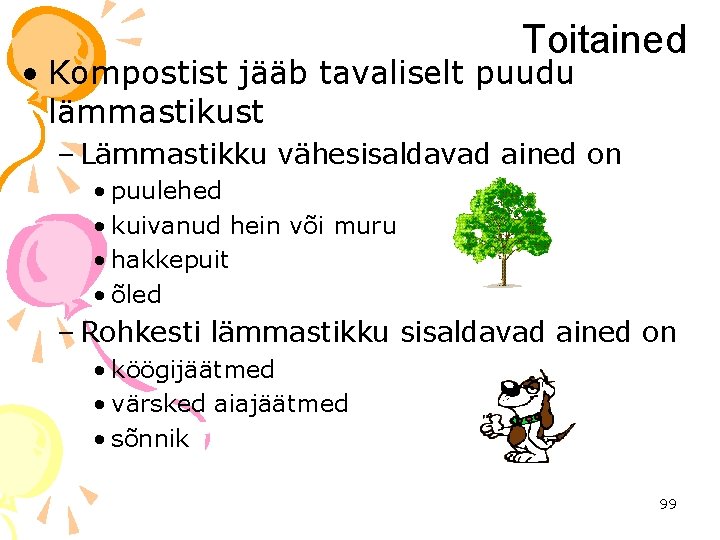 Toitained

• Kompostist jääb tavaliselt puudu lämmastikust
 – Lämmastikku vähesisaldavad ained on
  • puulehed
  • kuivanud hein või muru
  • hakkepuit
  • õled
 – Rohkesti lämmastikku sisaldavad ained on
  • köögijäätmed
  • värsked aiajäätmed
  • sõnnik

99